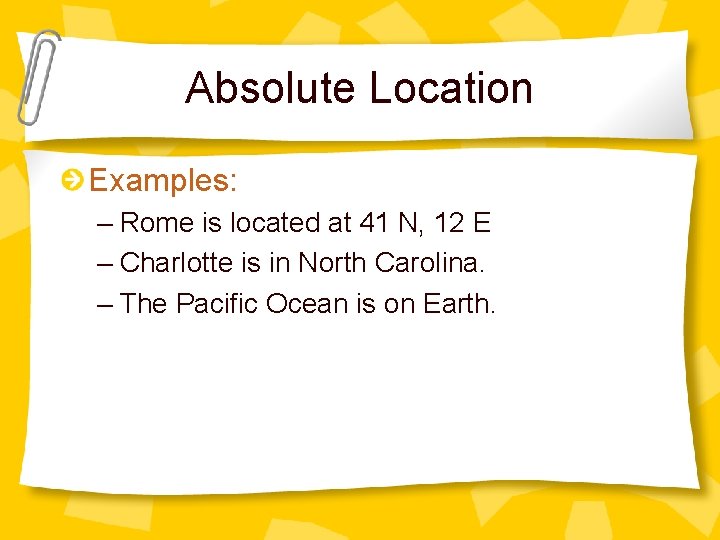 Absolute Location

Examples:

– Rome is located at 41 N, 12 E
– Charlotte is in North Carolina.
– The Pacific Ocean is on Earth.